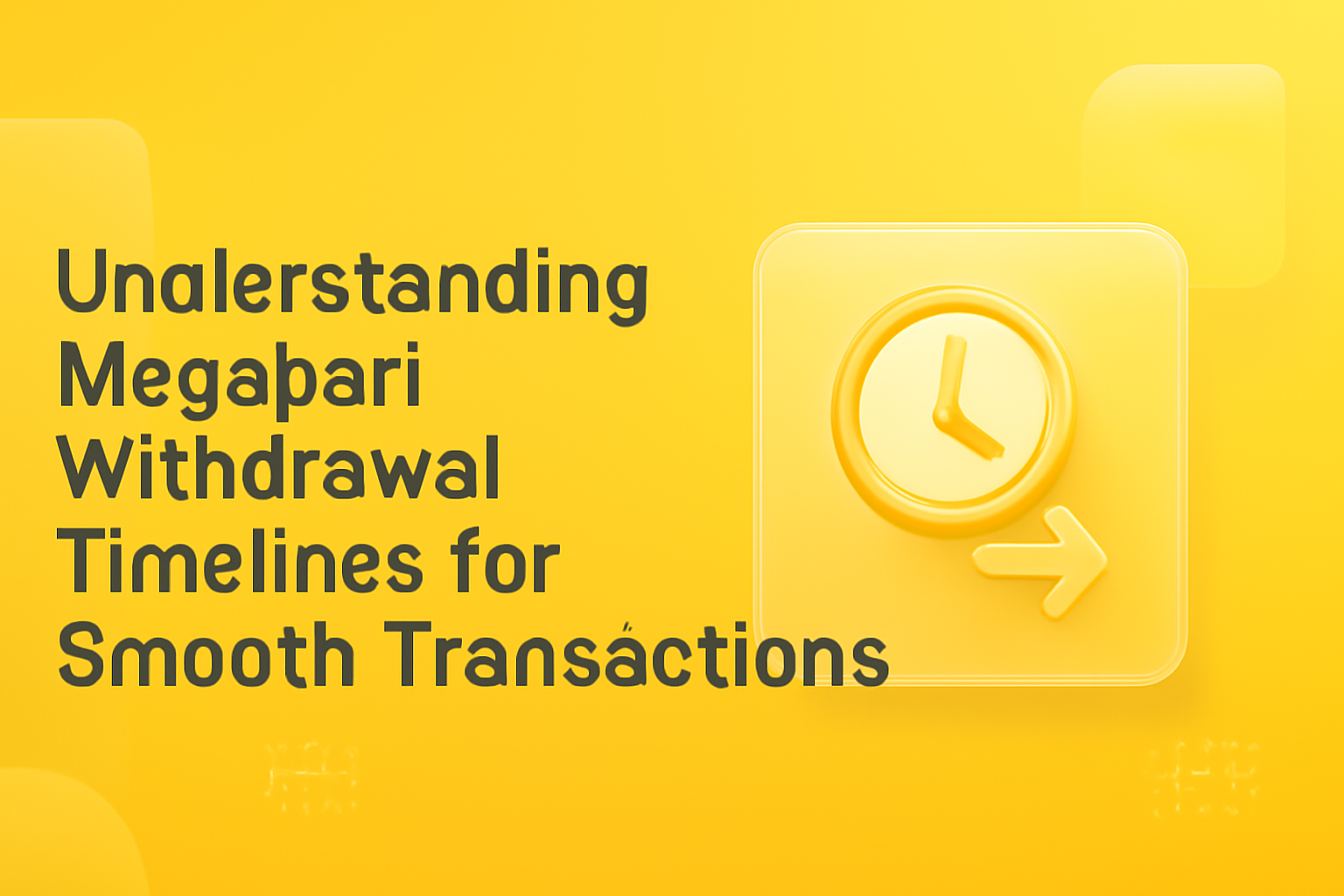 Unalerstanding Megaþari Withdrawal Timelines for Smooth Transáctions